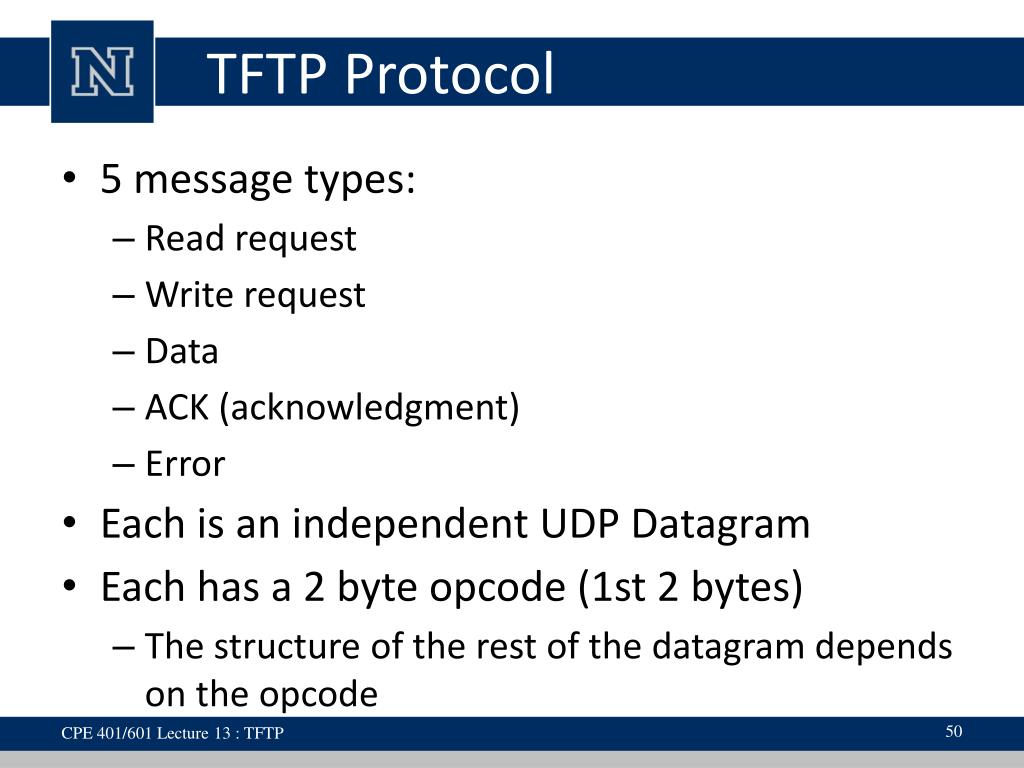 N

TFTP Protocol

• 5 message types:
  – Read request
  – Write request
  – Data
  – ACK (acknowledgment)
  – Error
• Each is an independent UDP Datagram
• Each has a 2 byte opcode (1st 2 bytes)
  – The structure of the rest of the datagram depends on the opcode

CPE 401/601 Lecture 13 : TFTP

50